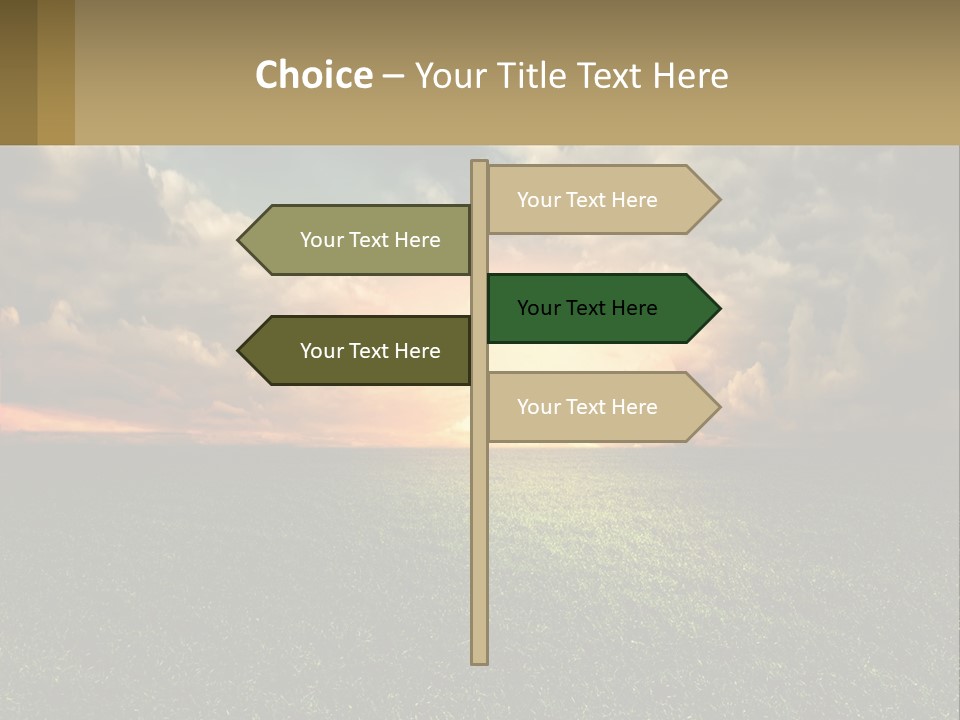 Choice – Your Title Text Here

Your Text Here

Your Text Here

Your Text Here

Your Text Here

Your Text Here